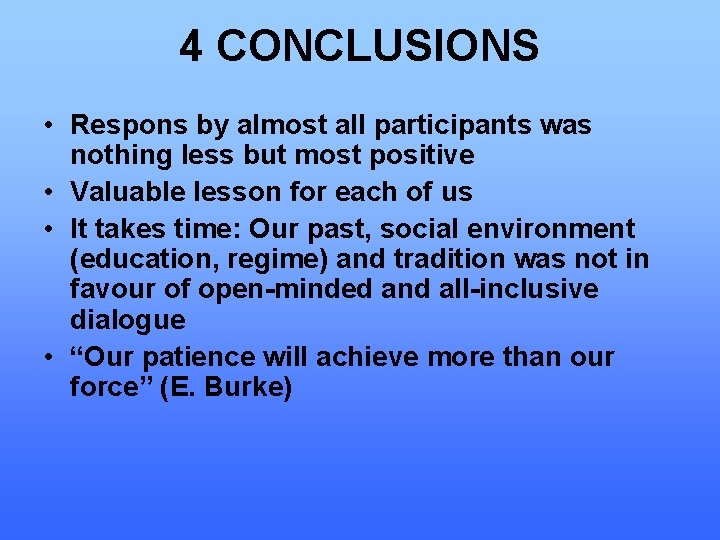 4 CONCLUSIONS

• Respons by almost all participants was nothing less but most positive
• Valuable lesson for each of us
• It takes time: Our past, social environment (education, regime) and tradition was not in favour of open-minded and all-inclusive dialogue
• “Our patience will achieve more than our force” (E. Burke)